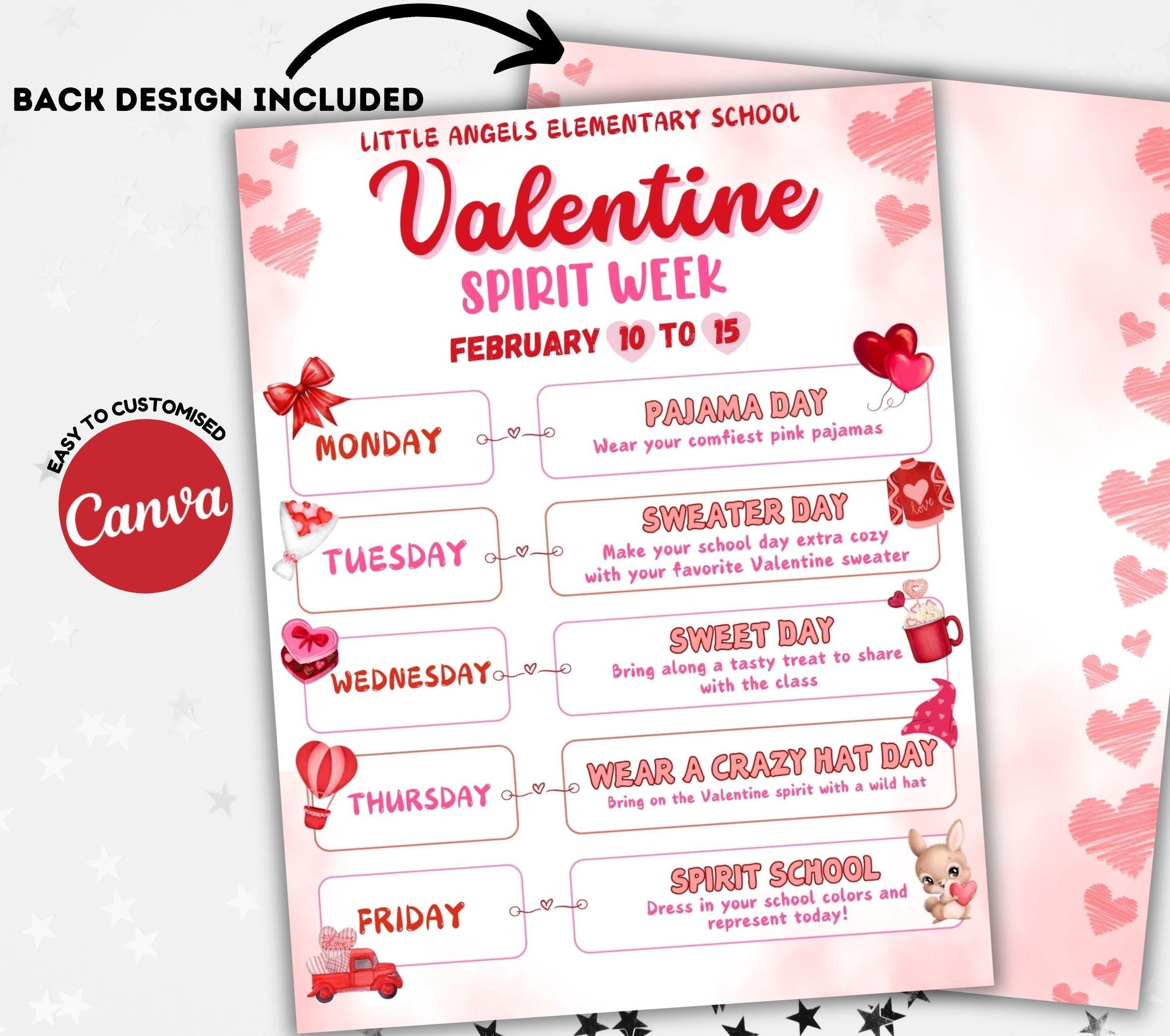 BACK DESIGN INCLUDED

EASY TO CUSTOMISED

Canva

LITTLE ANGELS ELEMENTARY SCHOOL

Valentine

SPIRIT WEEK

FEBRUARY 10 TO 15

MONDAY

PAJAMA DAY
Wear your comfiest pink pajamas

TUESDAY

SWEATER DAY
Make your school day extra cozy with your favorite Valentine sweater

love

WEDNESDAY

SWEET DAY
Bring along a tasty treat to share with the class

THURSDAY

WEAR A CRAZY HAT DAY
Bring on the Valentine spirit with a wild hat

FRIDAY

SPIRIT SCHOOL
Dress in your school colors and represent today!

Love